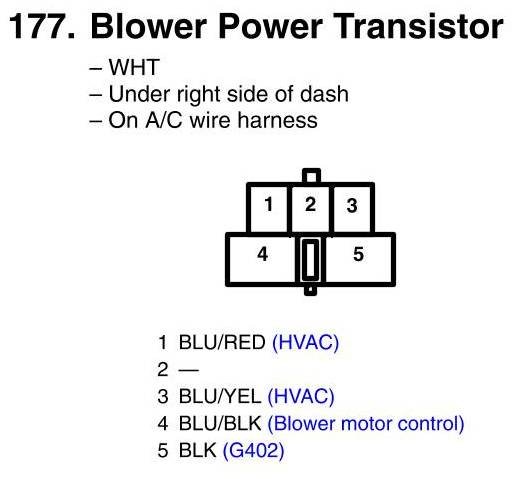 177. Blower Power Transistor

– WHT
– Under right side of dash
– On A/C wire harness

1 2 3
4 5

1 BLU/RED (HVAC)
2 —
3 BLU/YEL (HVAC)
4 BLU/BLK (Blower motor control)
5 BLK (G402)